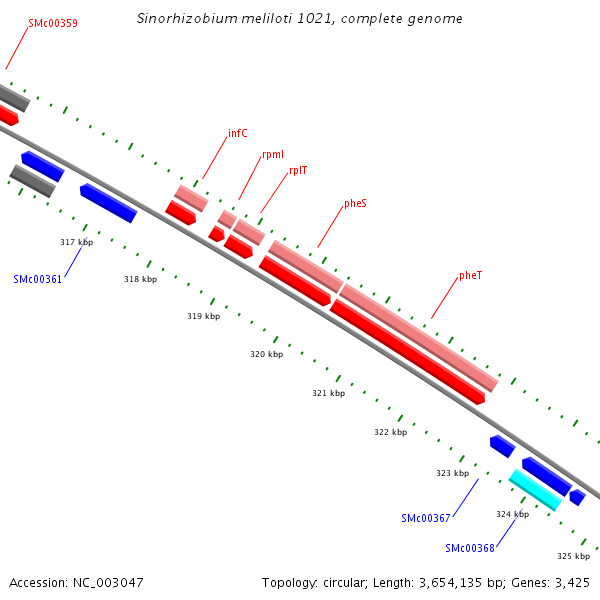 Sinorhizobium meliloti 1021, complete genome

SMc00359

infC

rpmI

rplT

pheS

pheT

317 kbp

SMc00361

318 kbp

319 kbp

320 kbp

321 kbp

322 kbp

323 kbp

SMc00367

324 kbp

SMc00368

325 kbp

Accession: NC_003047

Topology: circular; Length: 3,654,135 bp; Genes: 3,425